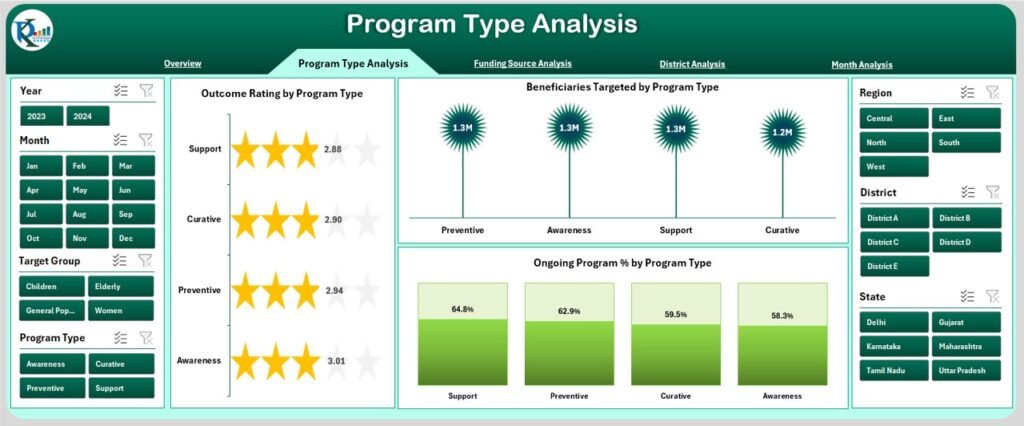 Program Type Analysis

Overview
Program Type Analysis
Funding Source Analysis
District Analysis
Month Analysis

Year
2023
2024

Month
Jan
Feb
Mar
Apr
May
Jun
Jul
Aug
Sep
Oct
Nov
Dec

Target Group
Children
Elderly
General Pop...
Women

Program Type
Awareness
Curative
Preventive
Support

Outcome Rating by Program Type
Support 2.88
Curative 2.90
Preventive 2.94
Awareness 3.01

Beneficiaries Targeted by Program Type
1.3M
1.3M
1.3M
1.2M
Preventive
Awareness
Support
Curative

Ongoing Program % by Program Type
64.8%
62.9%
59.5%
58.3%
Support
Preventive
Curative
Awareness

Region
Central
East
North
South
West

District
District A
District B
District C
District D
District E

State
Delhi
Gujarat
Karnataka
Maharashtra
Tamil Nadu
Uttar Pradesh